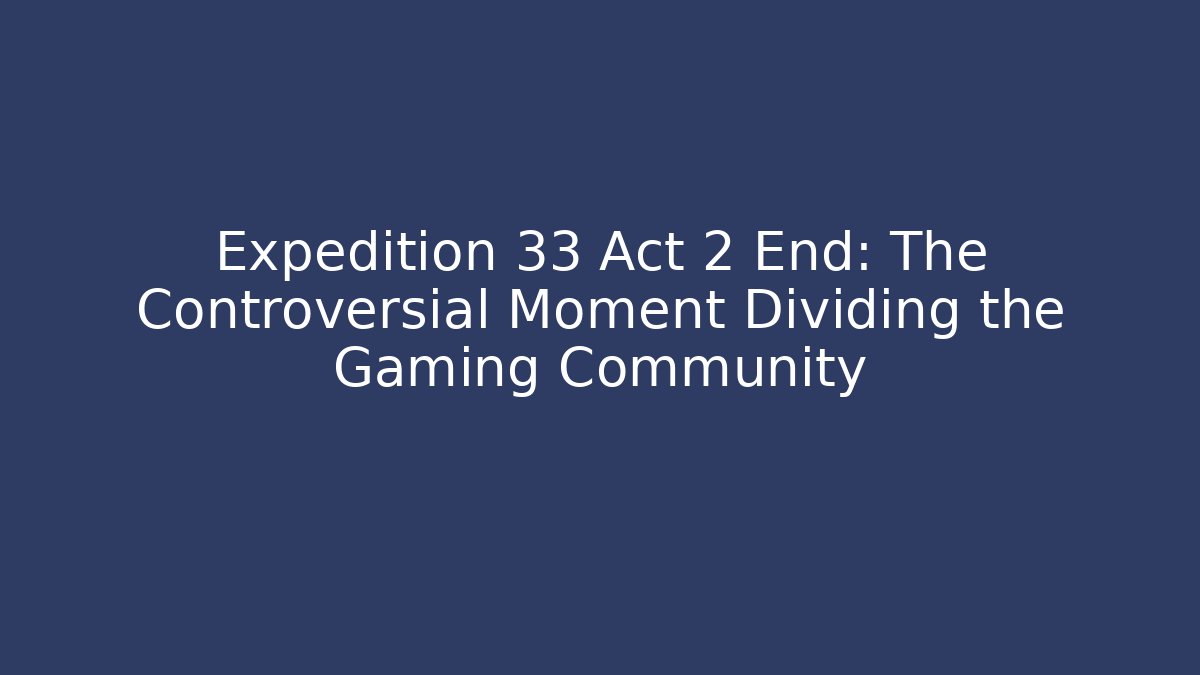 Expedition 33 Act 2 End: The Controversial Moment Dividing the Gaming Community